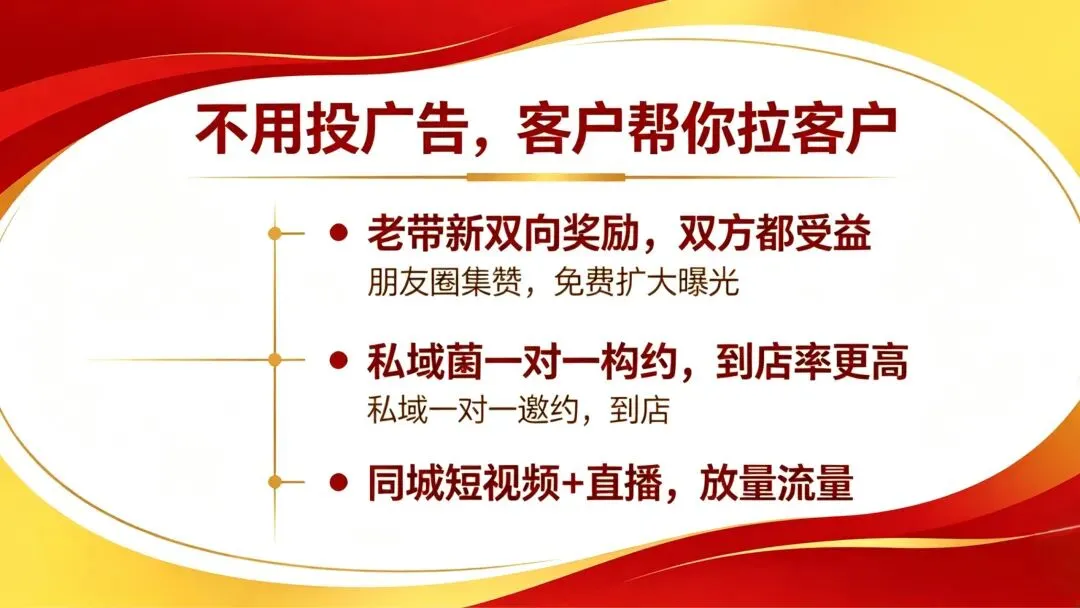 不用投广告，客户帮你拉客户

• 老带新双向奖励，双方都受益
朋友圈集赞，免费扩大曝光

• 私域菌一对一构约，到店率更高
私域一对一邀约，到店

• 同城短视频+直播，放量流量